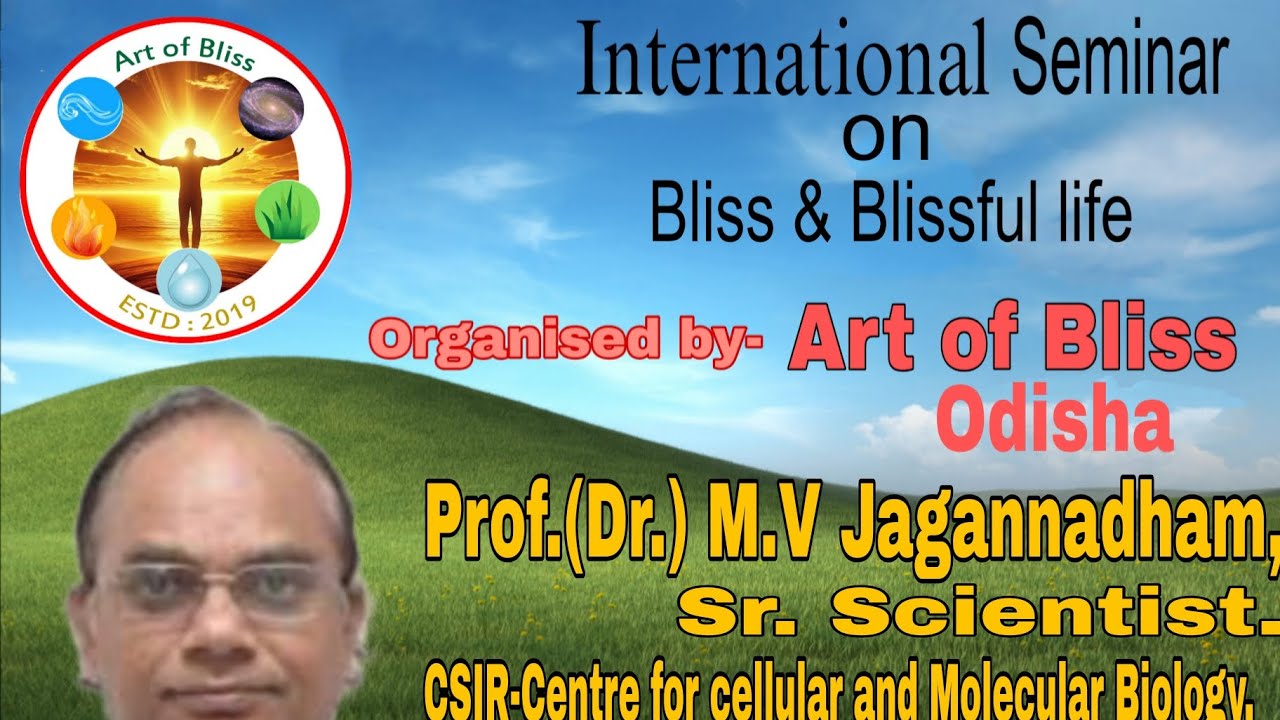 Art of Bliss

ESTD : 2019

International Seminar on Bliss & Blissful life

Organised by- Art of Bliss Odisha

Prof.(Dr.) M.V Jagannadham, Sr. Scientist.

CSIR-Centre for cellular and Molecular Biology.